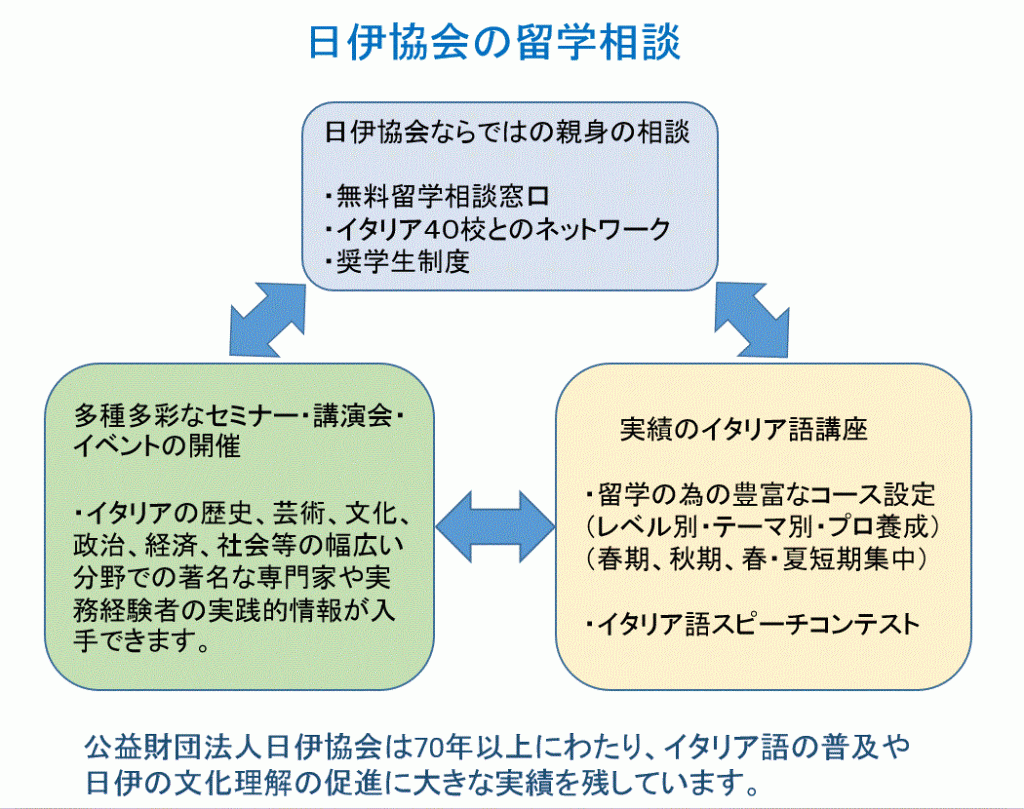 日伊協会の留学相談

日伊協会ならではの親身の相談

・無料留学相談窓口
・イタリア40校とのネットワーク
・奨学生制度

多種多彩なセミナー・講演会・イベントの開催

・イタリアの歴史、芸術、文化、政治、経済、社会等の幅広い分野での著名な専門家や実務経験者の実践的情報が入手できます。

実績のイタリア語講座

・留学の為の豊富なコース設定
（レベル別・テーマ別・プロ養成）
（春期、秋期、春・夏短期集中）

・イタリア語スピーチコンテスト

公益財団法人日伊協会は70年以上にわたり、イタリア語の普及や日伊の文化理解の促進に大きな実績を残しています。